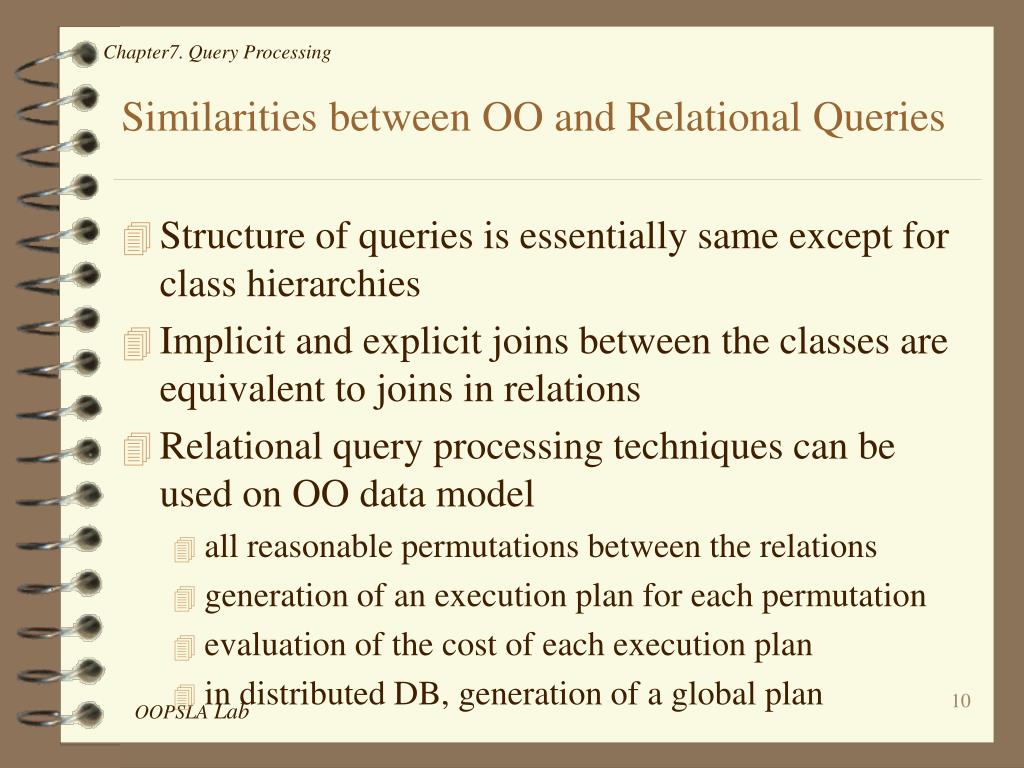 Chapter7. Query Processing

Similarities between OO and Relational Queries

Structure of queries is essentially same except for class hierarchies

Implicit and explicit joins between the classes are equivalent to joins in relations

Relational query processing techniques can be used on OO data model

all reasonable permutations between the relations

generation of an execution plan for each permutation

evaluation of the cost of each execution plan

in distributed DB, generation of a global plan

OOPSLA Lab

10